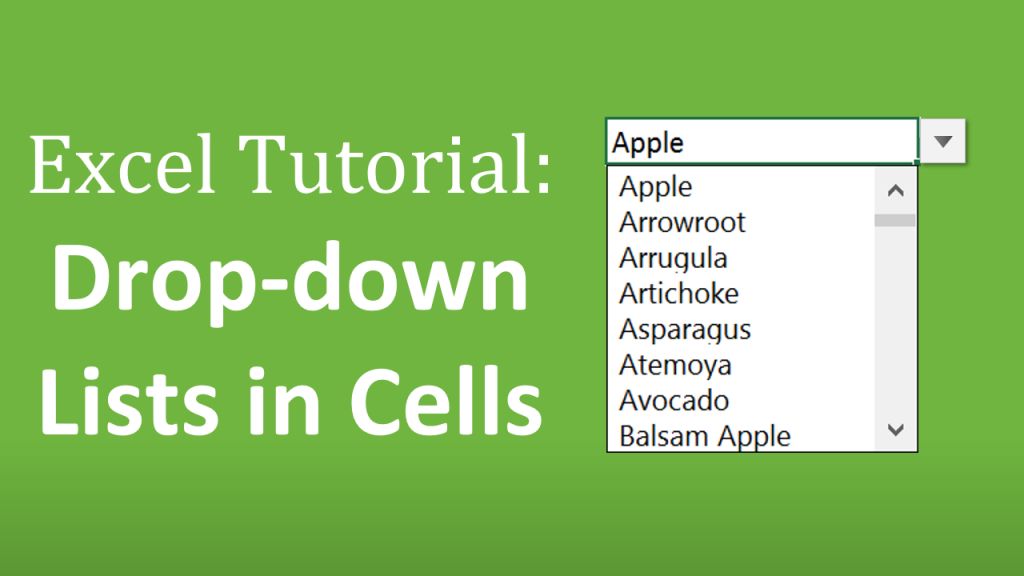 Excel Tutorial:
Drop-down Lists in Cells

Apple

Apple
Arrowroot
Arrugula
Artichoke
Asparagus
Atemoya
Avocado
Balsam Apple